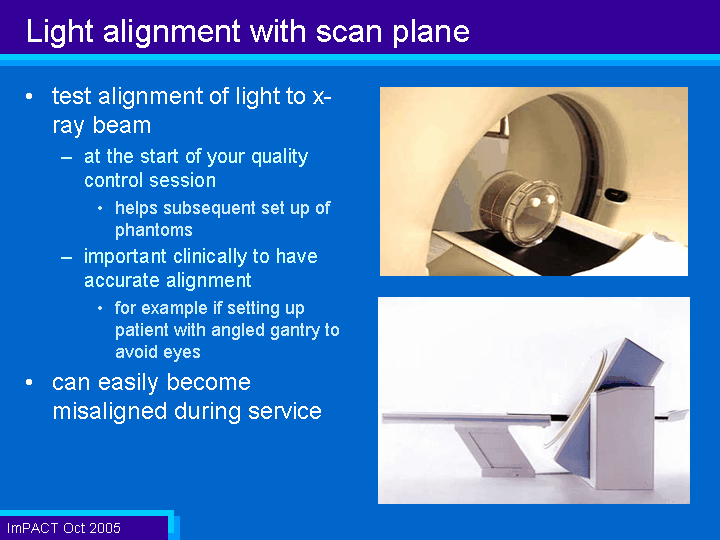 Light alignment with scan plane

• test alignment of light to x-ray beam

– at the start of your quality control session

• helps subsequent set up of phantoms

– important clinically to have accurate alignment

• for example if setting up patient with angled gantry to avoid eyes

• can easily become misaligned during service

ImPACT Oct 2005